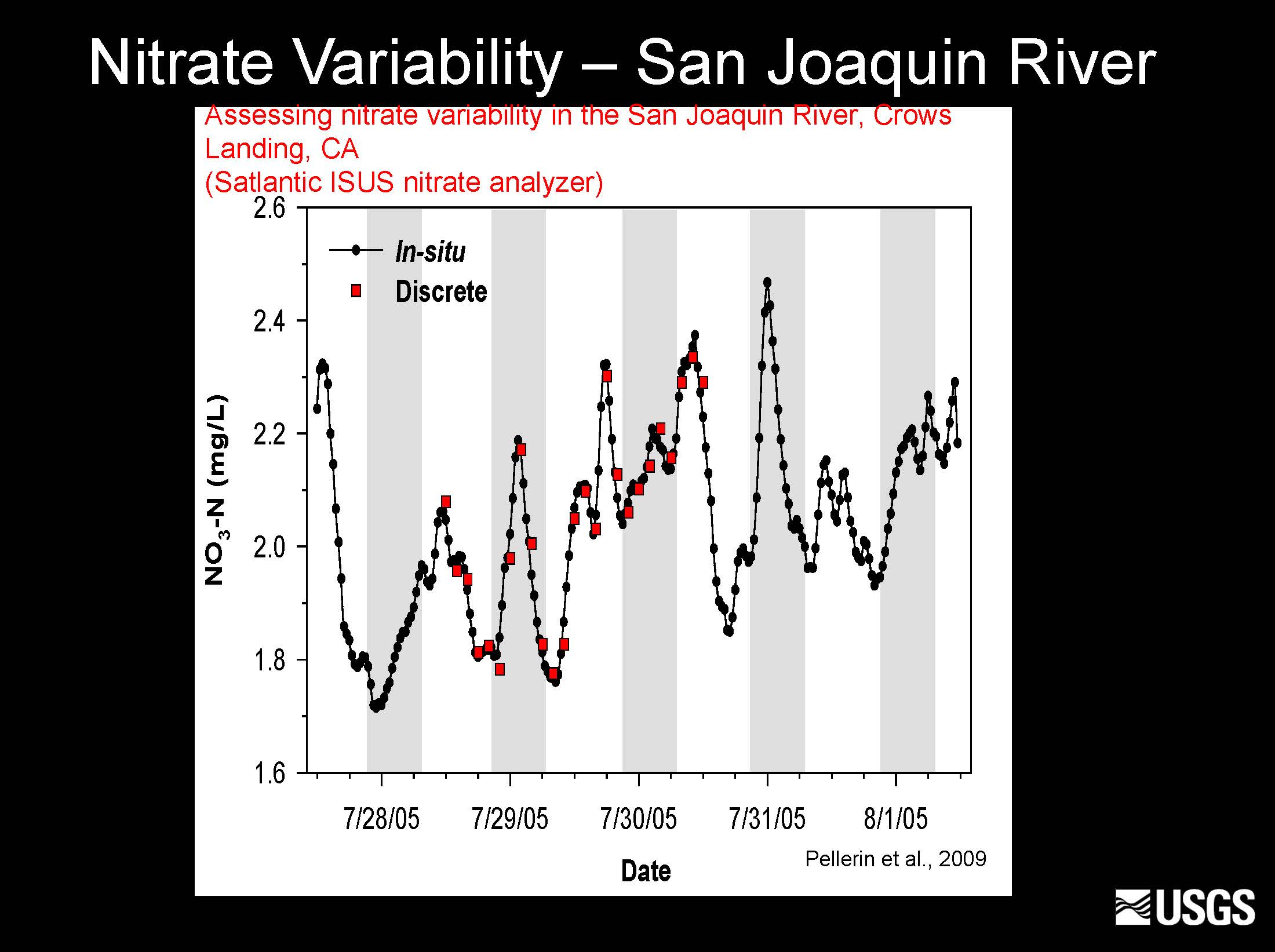 Nitrate Variability – San Joaquin River

Assessing nitrate variability in the San Joaquin River, Crows Landing, CA
(Satlantic ISUS nitrate analyzer)

In-situ
Discrete

$NO_3$-N (mg/L)

2.6
2.4
2.2
2.0
1.8
1.6

7/28/05
7/29/05
7/30/05
7/31/05
8/1/05

Date

Pellerin et al., 2009

USGS